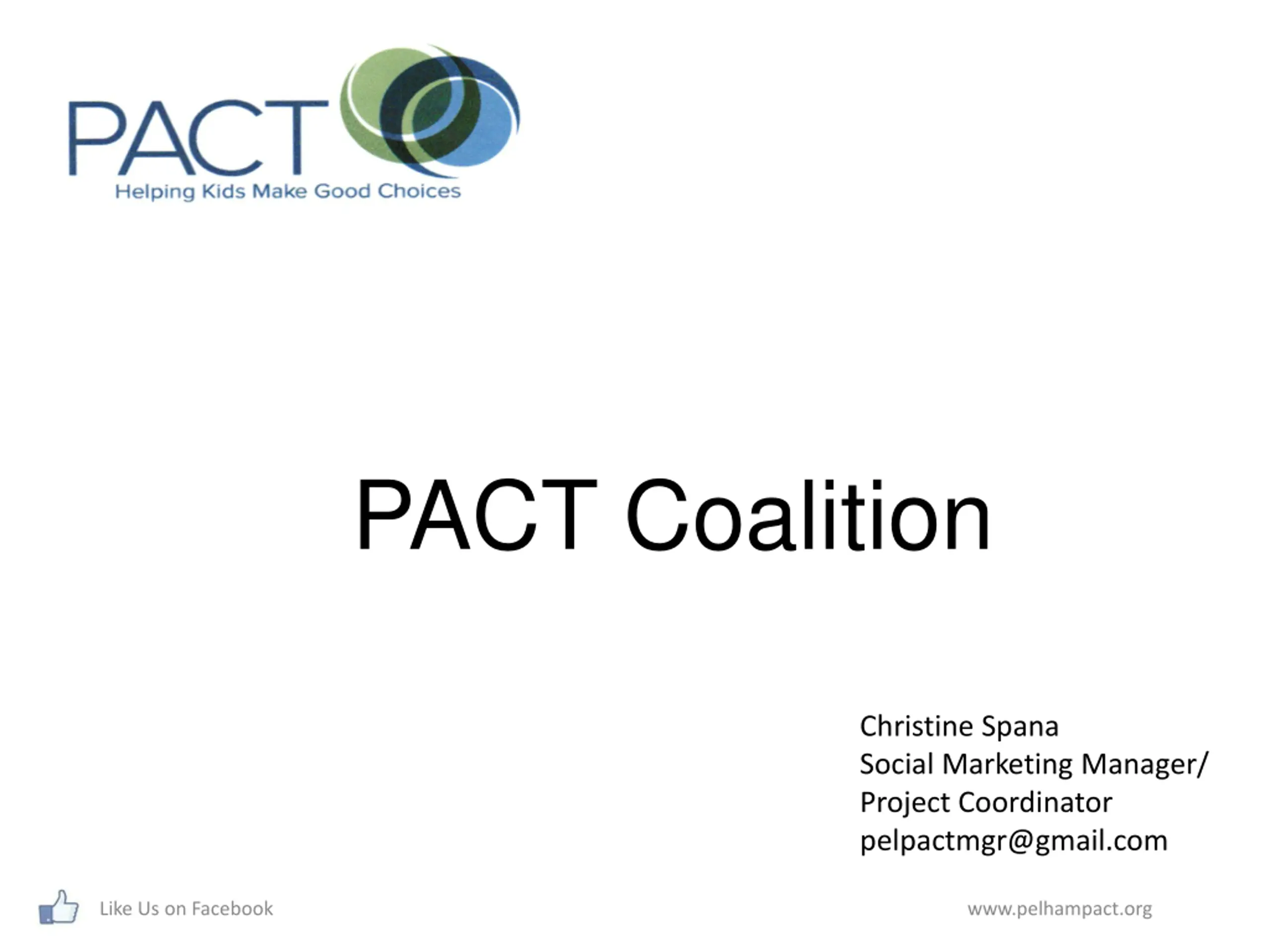 PACT
Helping Kids Make Good Choices

PACT Coalition

Christine Spana
Social Marketing Manager/
Project Coordinator
pelpactmgr@gmail.com

Like Us on Facebook

www.pelhampact.org